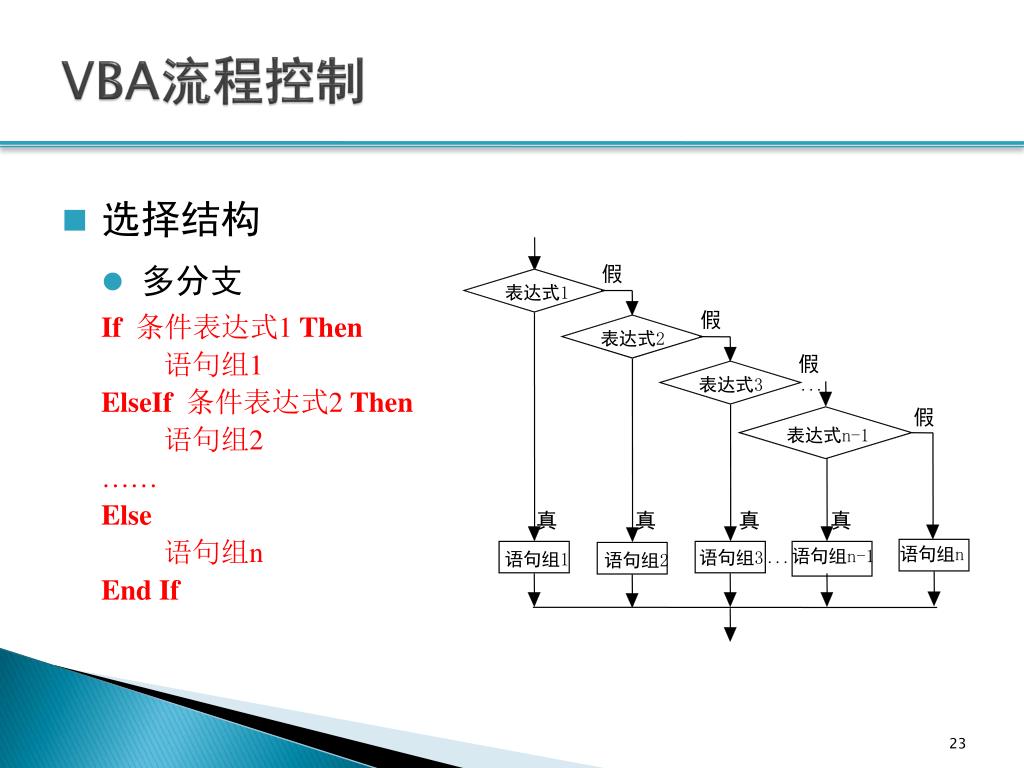 VBA流程控制

选择结构

多分支

If 条件表达式1 Then
语句组1
ElseIf 条件表达式2 Then
语句组2
……
Else
语句组n
End If

表达式1
假
表达式2
假
表达式3
假
...
表达式n-1
假
真
真
真
真
语句组1
语句组2
语句组3
...
语句组n-1
语句组n

23